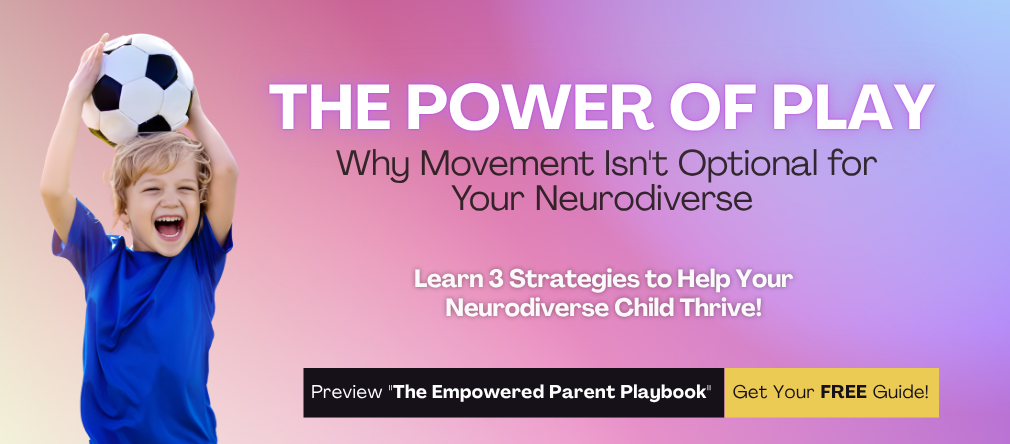 THE POWER OF PLAY
Why Movement Isn't Optional for Your Neurodiverse

Learn 3 Strategies to Help Your Neurodiverse Child Thrive!

Preview "The Empowered Parent Playbook"

Get Your FREE Guide!